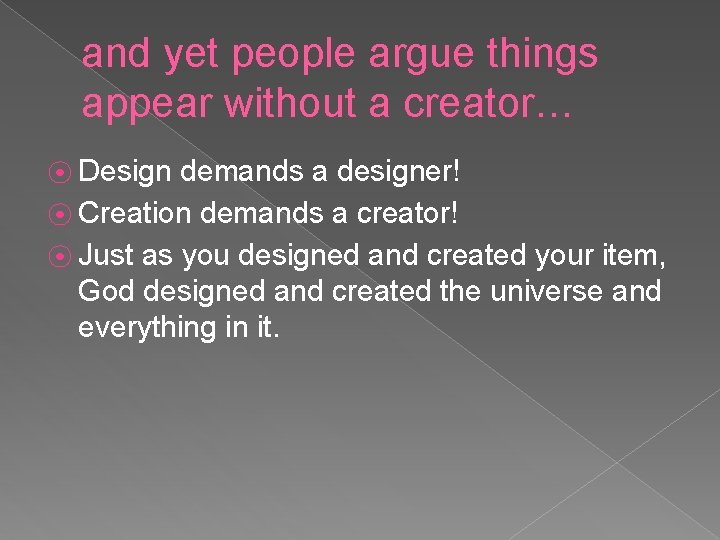 and yet people argue things appear without a creator…

⦿ Design demands a designer!
⦿ Creation demands a creator!
⦿ Just as you designed and created your item, God designed and created the universe and everything in it.